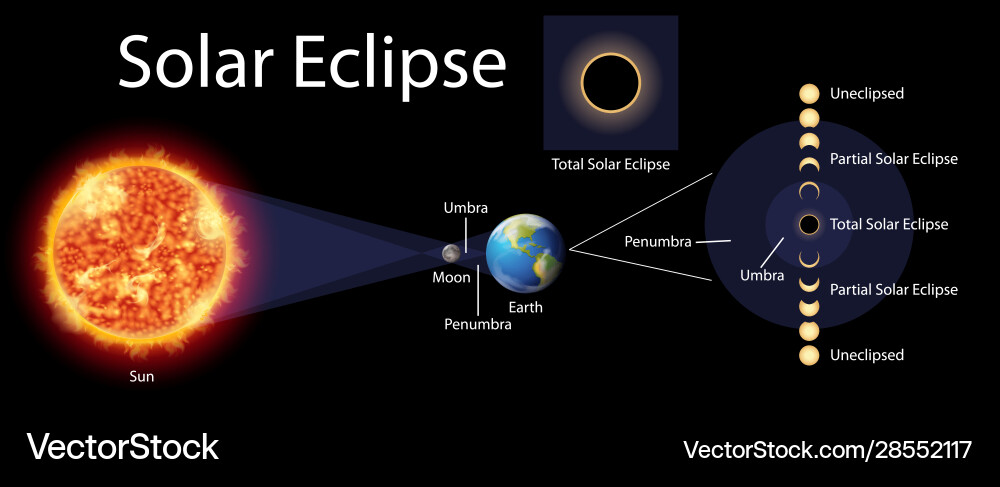 Solar Eclipse

Total Solar Eclipse

Sun

Umbra

Moon

Penumbra

Earth

Penumbra

Umbra

Uneclipsed

Partial Solar Eclipse

Total Solar Eclipse

Partial Solar Eclipse

Uneclipsed

VectorStock

VectorStock.com/28552117